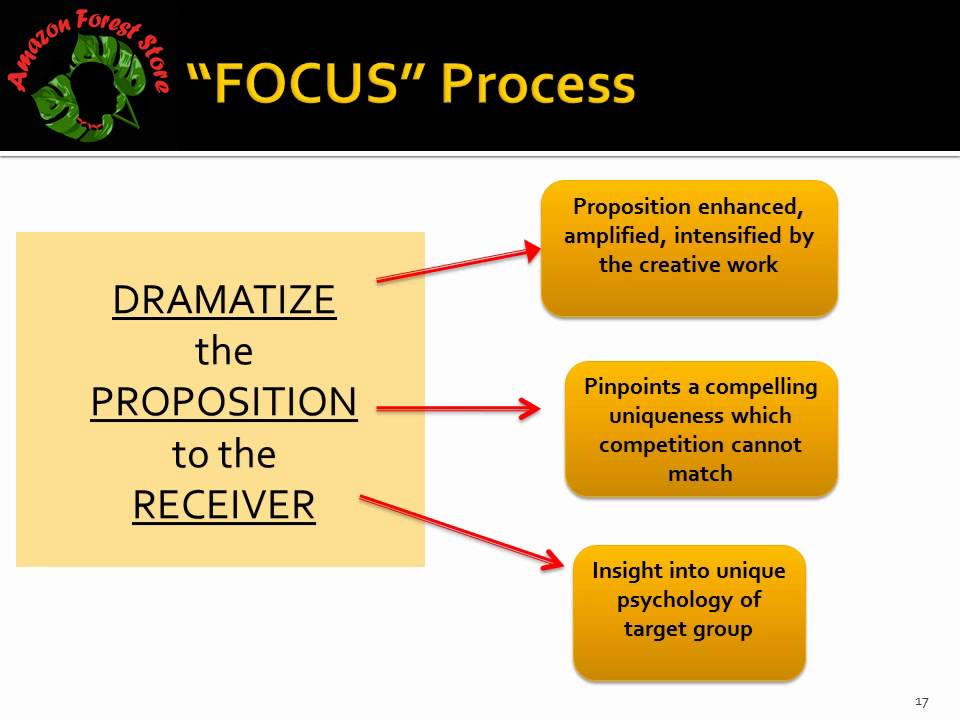 Amazon Forest Store

"FOCUS" Process

DRAMATIZE the PROPOSITION to the RECEIVER

Proposition enhanced, amplified, intensified by the creative work

Pinpoints a compelling uniqueness which competition cannot match

Insight into unique psychology of target group

17